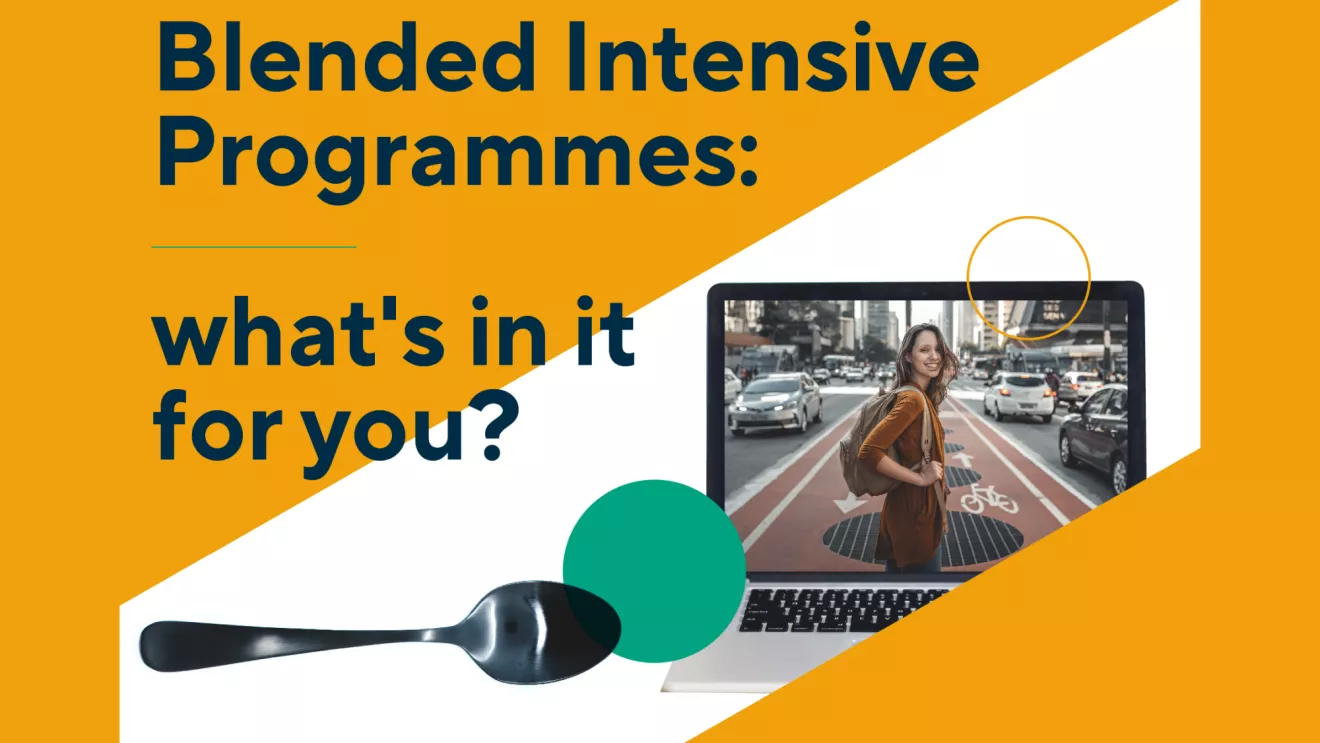 Blended Intensive Programmes:

what's in it for you?